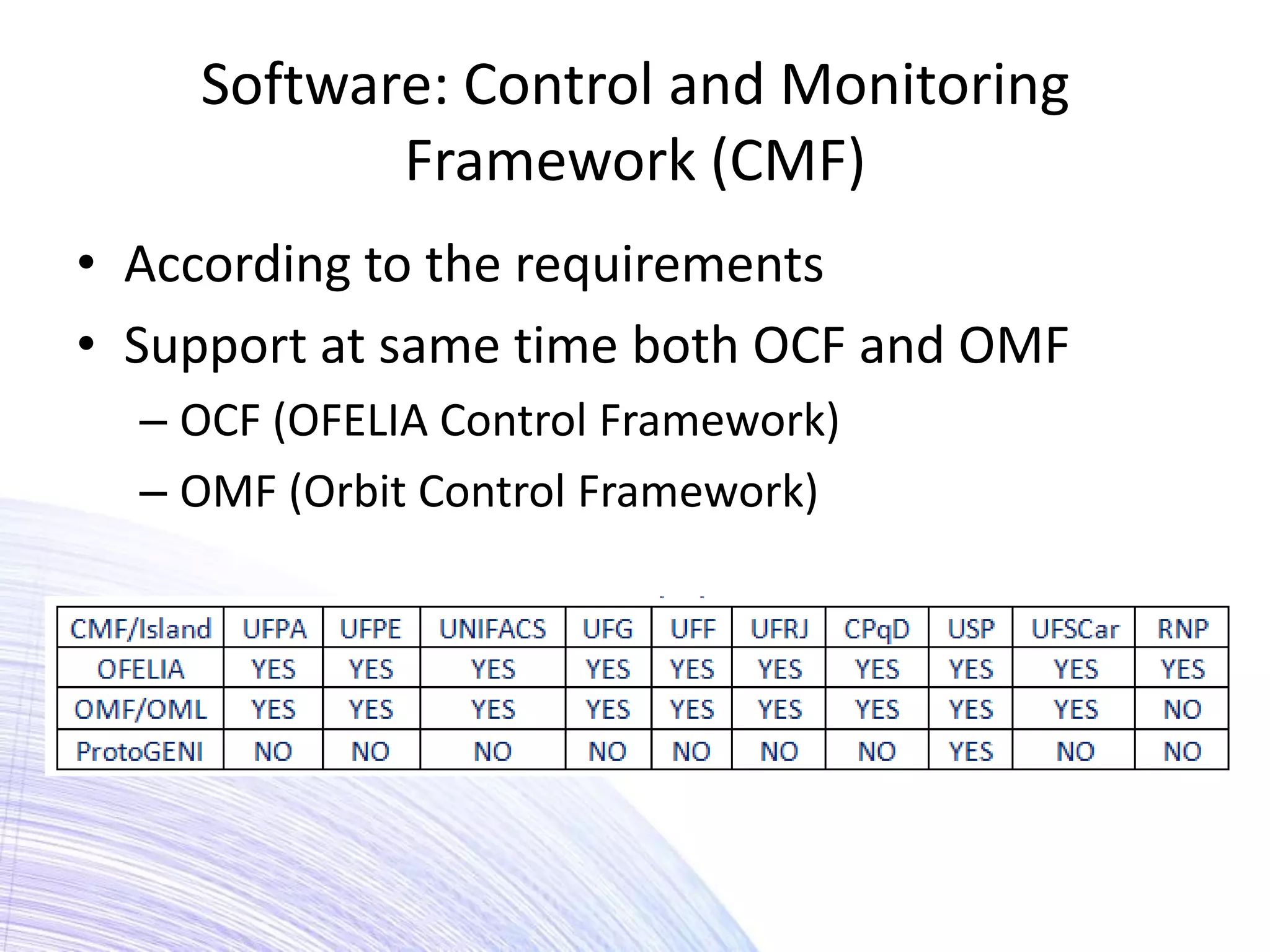 Software: Control and Monitoring Framework (CMF)

• According to the requirements
• Support at same time both OCF and OMF
– OCF (OFELIA Control Framework)
– OMF (Orbit Control Framework)

| CMF/Island | UFPA | UFPE | UNIFACS | UFG | UFF | UFRJ | CPqD | USP | UFSCar | RNP |
|---|---|---|---|---|---|---|---|---|---|---|
| OFELIA | YES | YES | YES | YES | YES | YES | YES | YES | YES | YES |
| OMF/OML | YES | YES | YES | YES | YES | YES | YES | YES | YES | NO |
| ProtoGENI | NO | NO | NO | NO | NO | NO | NO | YES | NO | NO |